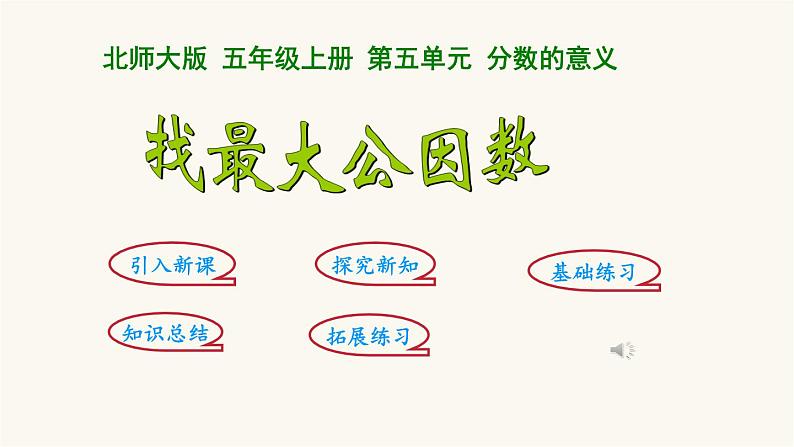 北师大版 五年级上册 第五单元 分数的意义

找最大公因数

引入新课

探究新知

基础练习

知识总结

拓展练习